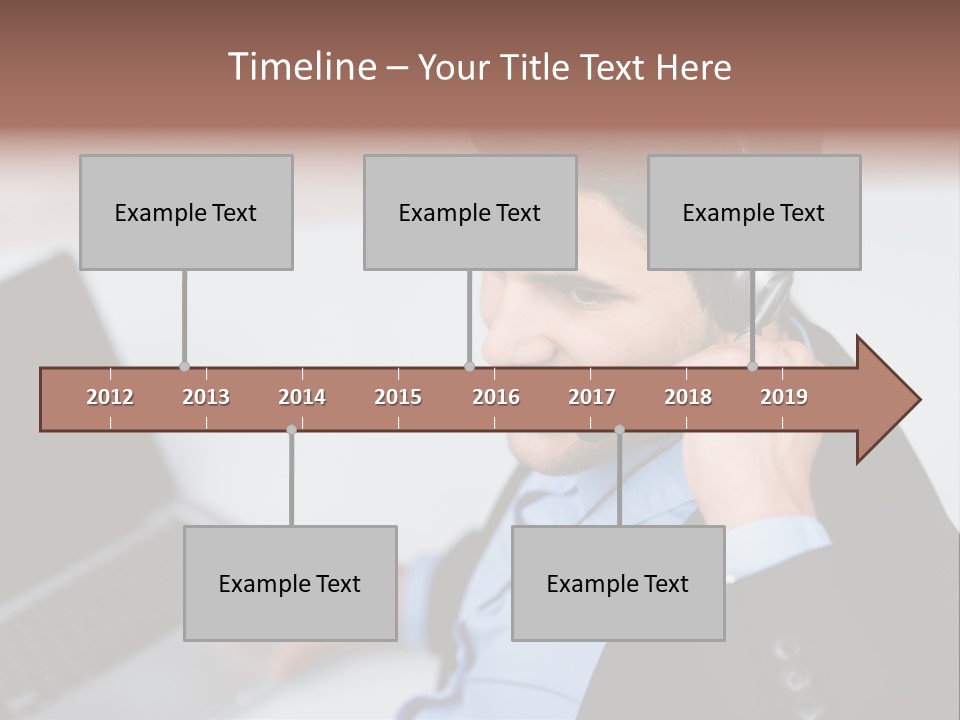 Timeline – Your Title Text Here

Example Text

Example Text

Example Text

2012 2013 2014 2015 2016 2017 2018 2019

Example Text

Example Text